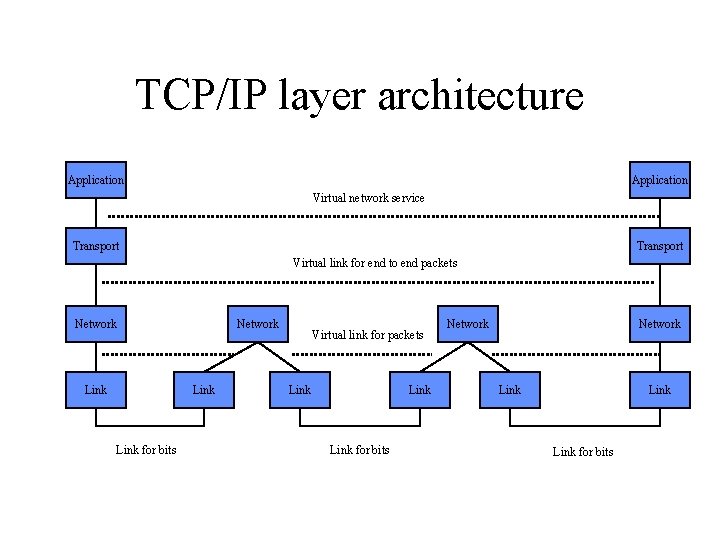 TCP/IP layer architecture

Application

Application

Virtual network service

Transport

Transport

Virtual link for end to end packets

Network

Network

Network

Network

Virtual link for packets

Link

Link

Link

Link

Link

Link

Link for bits

Link for bits

Link for bits